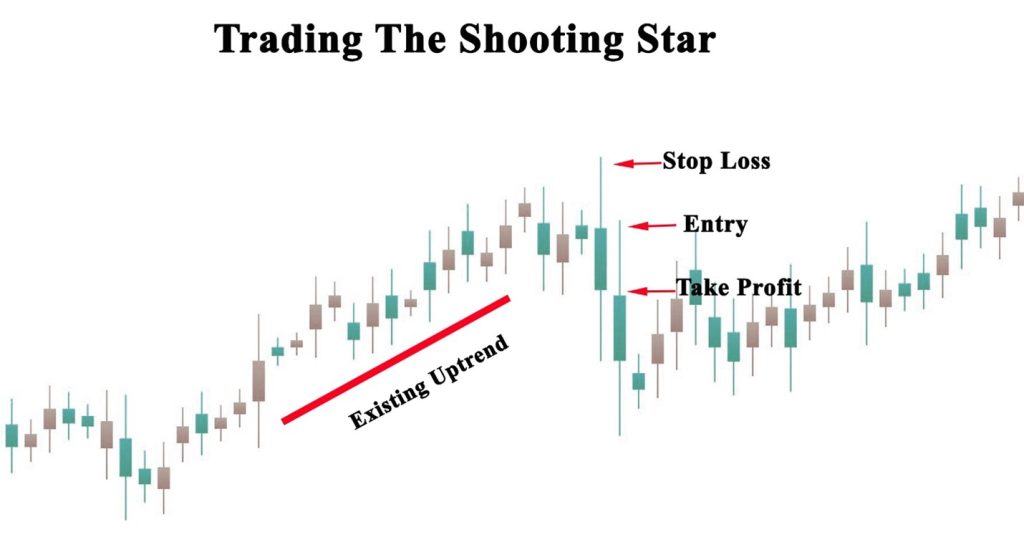 Trading The Shooting Star

Stop Loss

Entry

Take Profit

Existing Uptrend